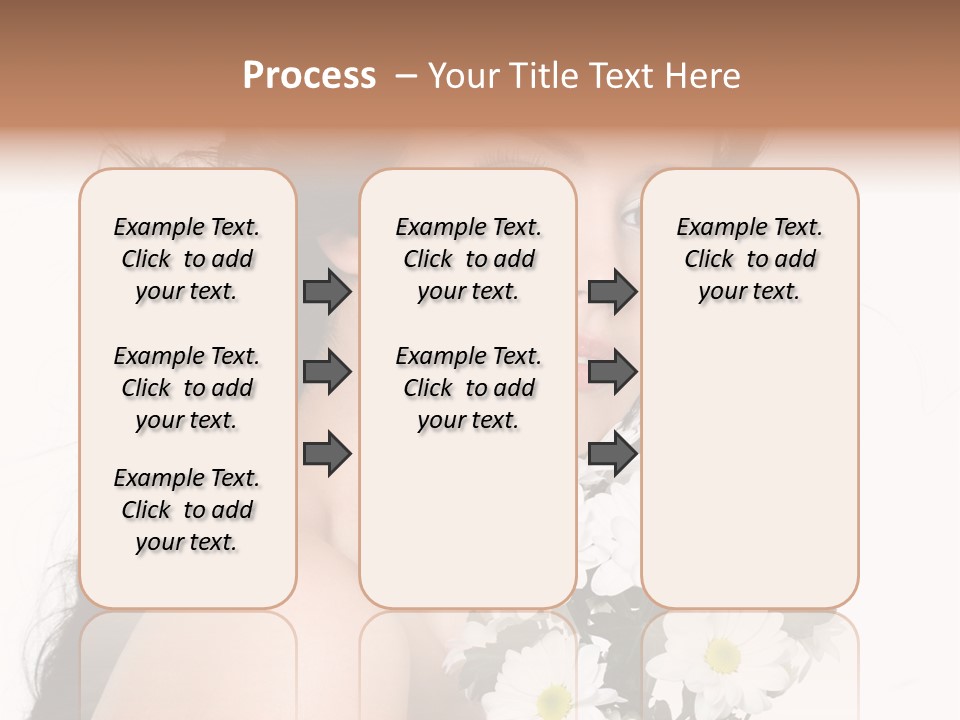 Process – Your Title Text Here

Example Text. Click to add your text.

Example Text. Click to add your text.

Example Text. Click to add your text.

Example Text. Click to add your text.

Example Text. Click to add your text.

Example Text. Click to add your text.